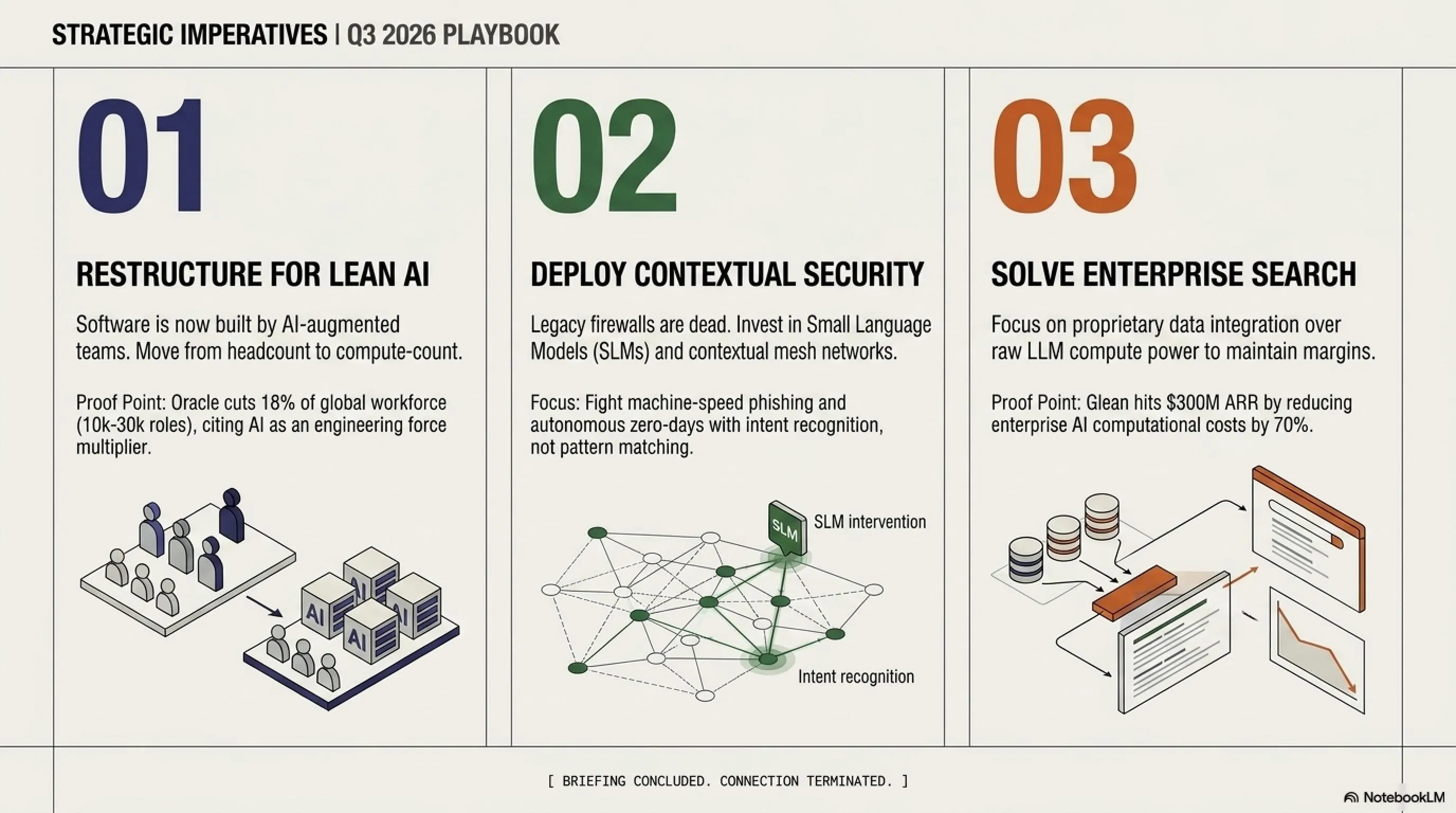 STRATEGIC IMPERATIVES | Q3 2026 PLAYBOOK

01

RESTRUCTURE FOR LEAN AI

Software is now built by AI-augmented teams. Move from headcount to compute-count.

Proof Point: Oracle cuts 18% of global workforce (10k-30k roles), citing AI as an engineering force multiplier.

AI
AI
AI
AI

02

DEPLOY CONTEXTUAL SECURITY

Legacy firewalls are dead. Invest in Small Language Models (SLMs) and contextual mesh networks.

Focus: Fight machine-speed phishing and autonomous zero-days with intent recognition, not pattern matching.

SLM
SLM intervention
Intent recognition

03

SOLVE ENTERPRISE SEARCH

Focus on proprietary data integration over raw LLM compute power to maintain margins.

Proof Point: Glean hits $300M ARR by reducing enterprise AI computational costs by 70%.

[ BRIEFING CONCLUDED. CONNECTION TERMINATED. ]

NotebookLM